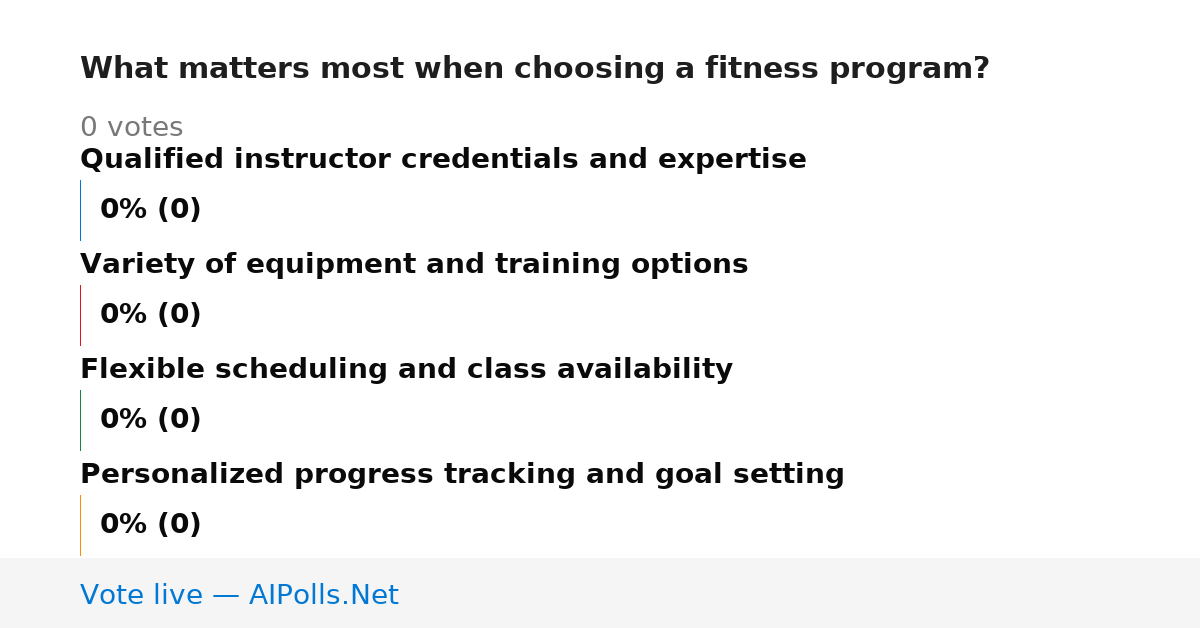 What matters most when choosing a fitness program?

0 votes

Qualified instructor credentials and expertise

0% (0)

Variety of equipment and training options

0% (0)

Flexible scheduling and class availability

0% (0)

Personalized progress tracking and goal setting

0% (0)

Vote live — AIPolls.Net